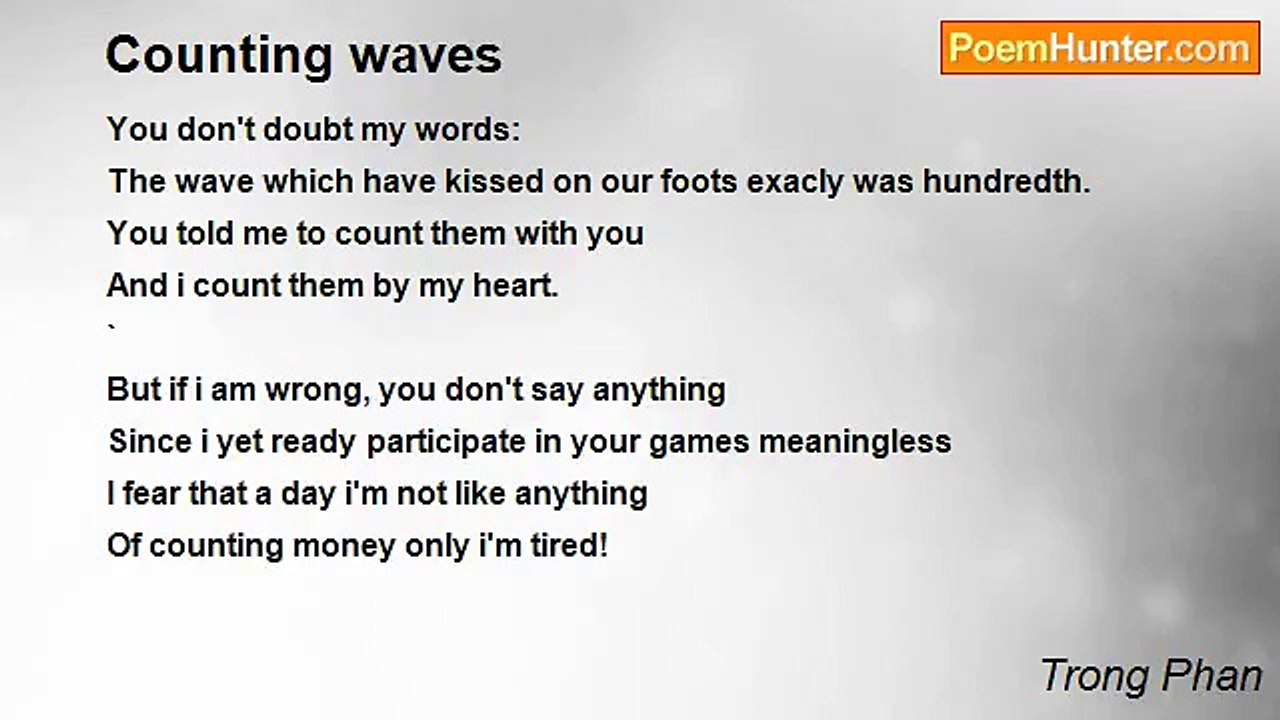 Counting waves

PoemHunter.com

You don't doubt my words:
The wave which have kissed on our foots exacly was hundredth.
You told me to count them with you
And i count them by my heart.
`
But if i am wrong, you don't say anything
Since i yet ready participate in your games meaningless
I fear that a day i'm not like anything
Of counting money only i'm tired!

Trong Phan